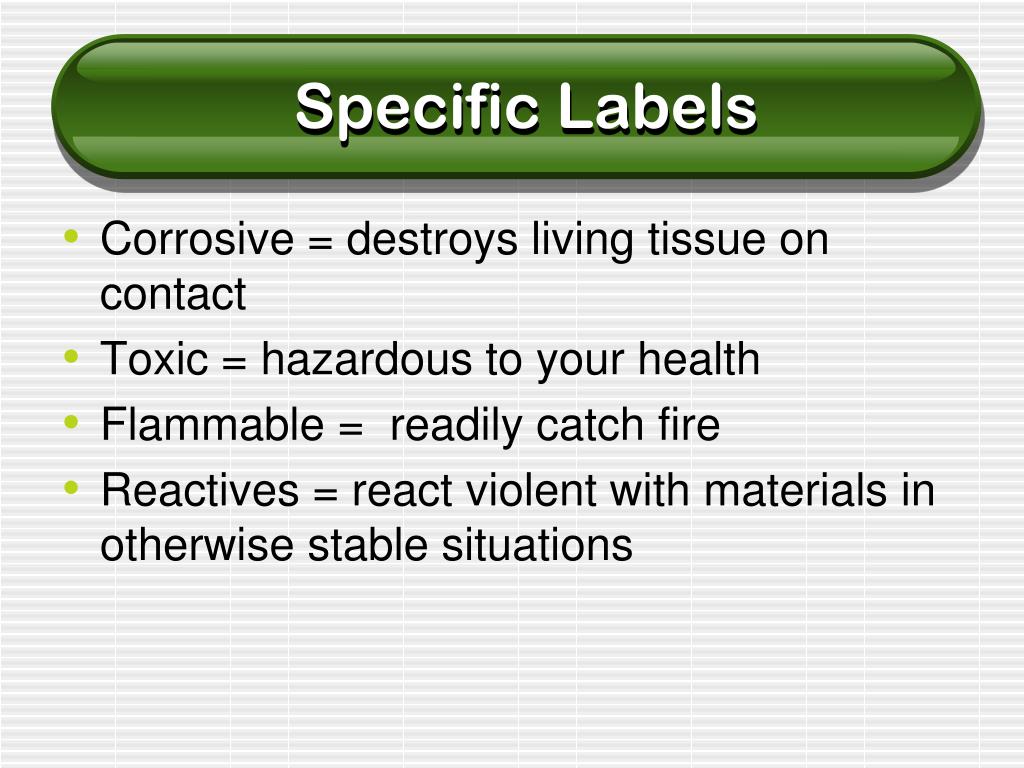 Specific Labels

• Corrosive = destroys living tissue on contact
• Toxic = hazardous to your health
• Flammable = readily catch fire
• Reactives = react violent with materials in otherwise stable situations